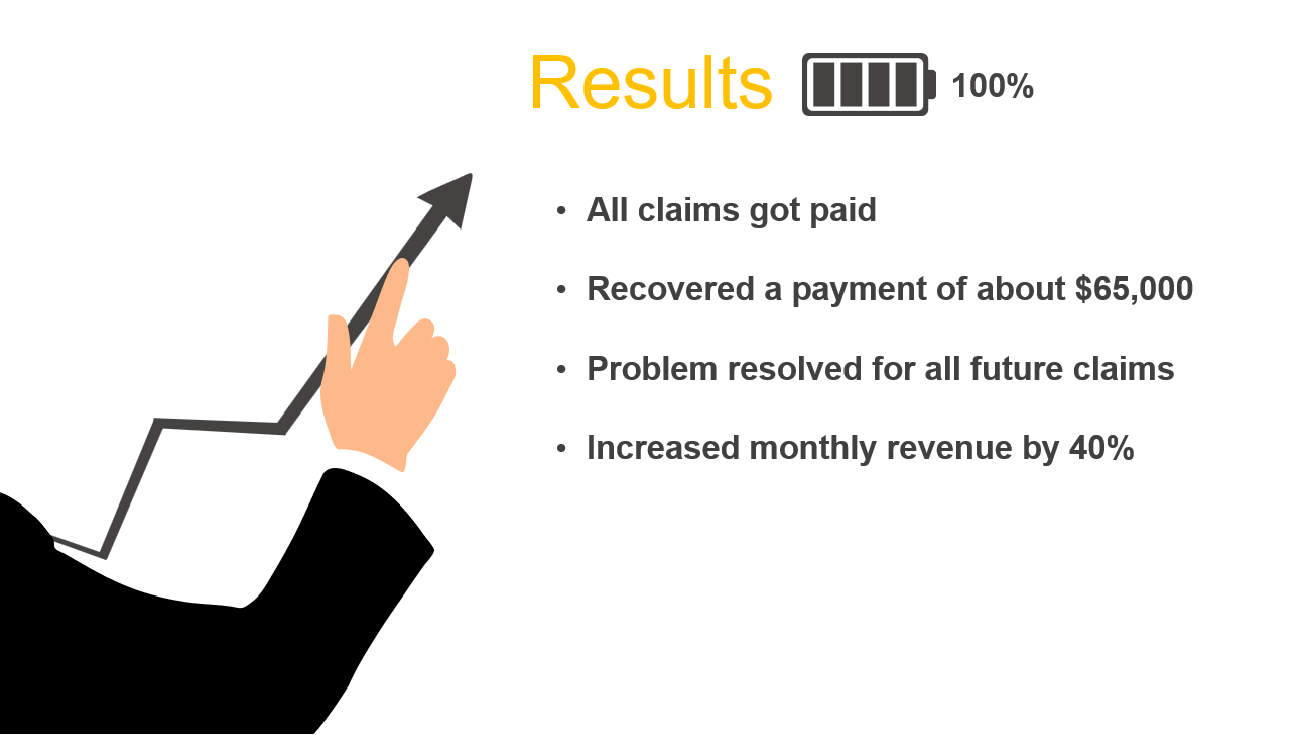 Results 100%

• All claims got paid
• Recovered a payment of about \$65,000
• Problem resolved for all future claims
• Increased monthly revenue by 40%